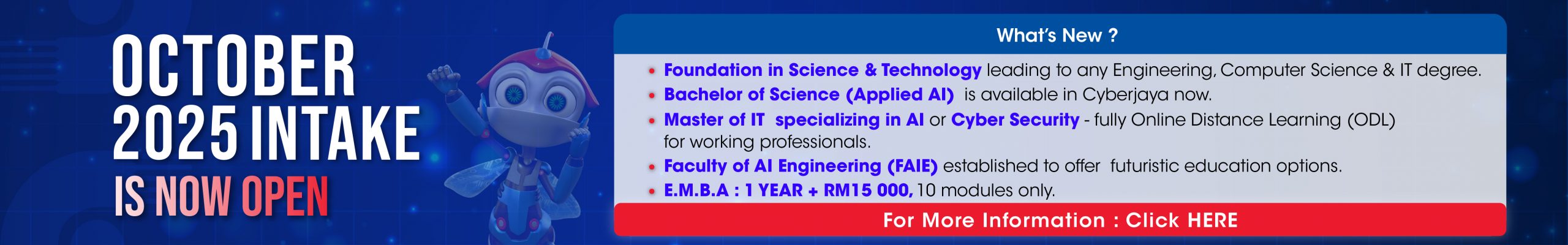 OCTOBER
2025 INTAKE
IS NOW OPEN

What's New ?

• Foundation in Science & Technology leading to any Engineering, Computer Science & IT degree.
• Bachelor of Science (Applied AI) is available in Cyberjaya now.
• Master of IT specializing in AI or Cyber Security - fully Online Distance Learning (ODL) for working professionals.
• Faculty of AI Engineering (FAIE) established to offer futuristic education options.
• E.M.B.A : 1 YEAR + RM15 000, 10 modules only.

For More Information : Click HERE